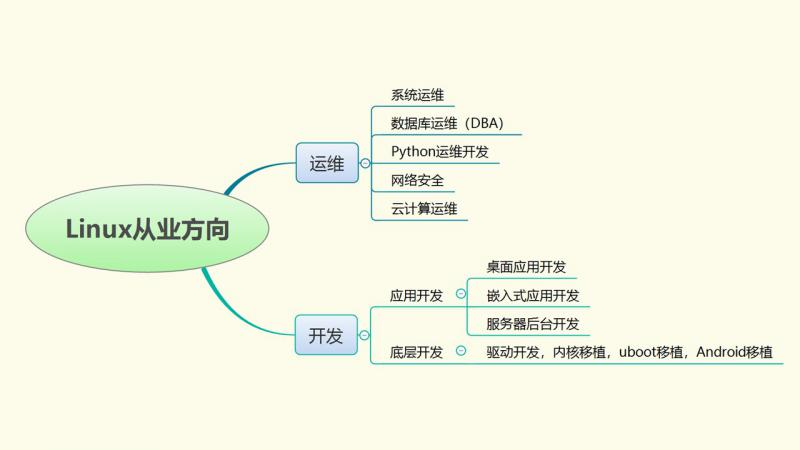 Linux从业方向

运维

系统运维

数据库运维（DBA）

Python运维开发

网络安全

云计算运维

开发

应用开发

桌面应用开发

嵌入式应用开发

服务器后台开发

底层开发

驱动开发，内核移植，uboot移植，Android移植